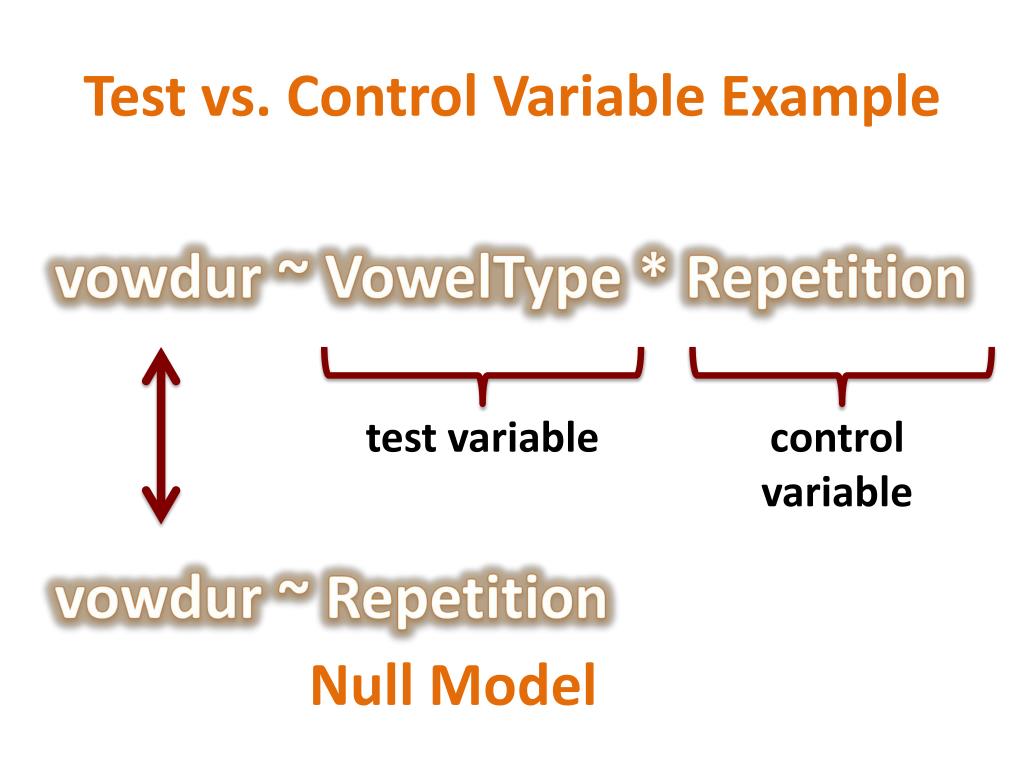 Test vs. Control Variable Example

vowdur ~ VowelType * Repetition

test variable

control variable

vowdur ~ Repetition

Null Model